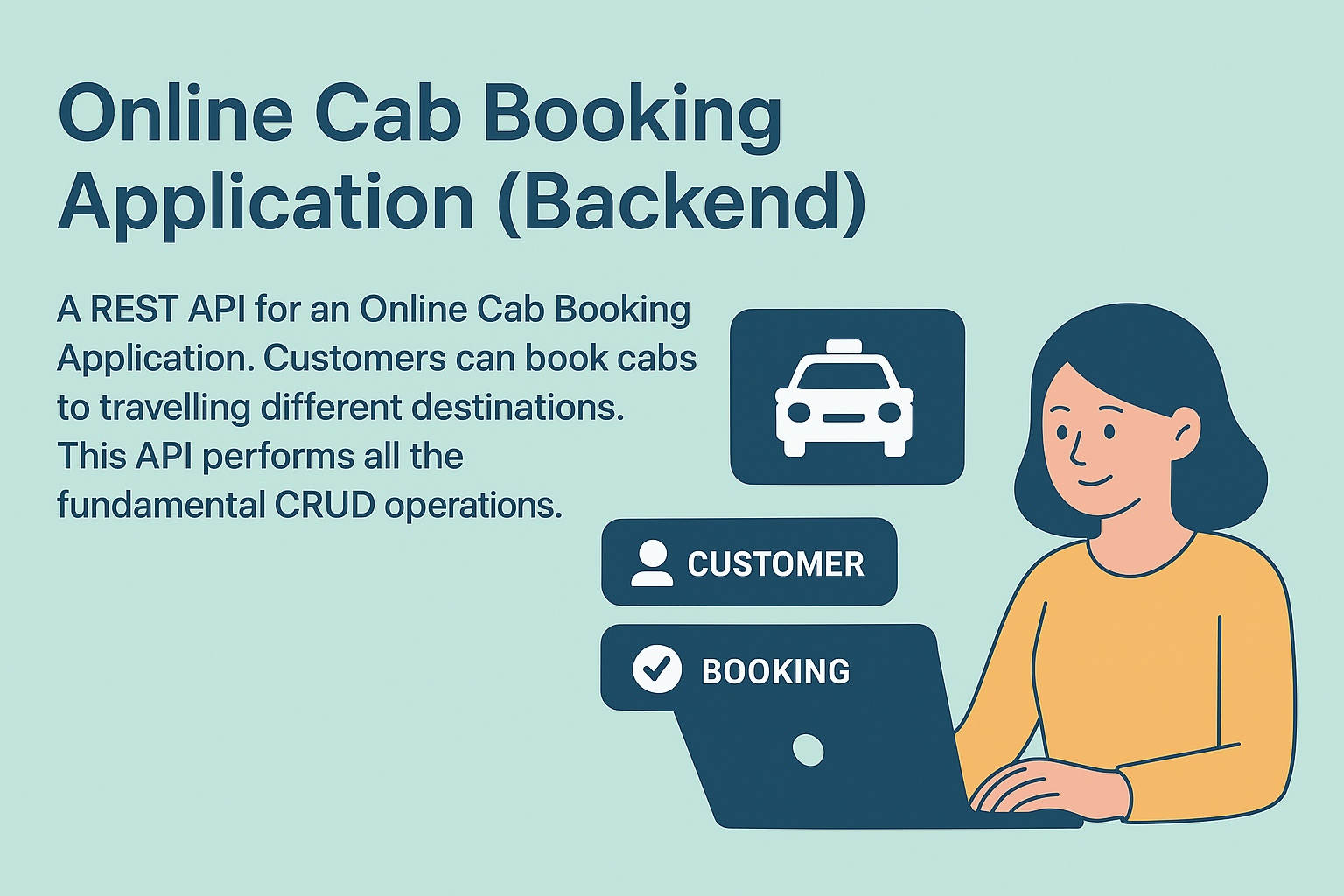 Online Cab Booking Application (Backend)

A REST API for an Online Cab Booking Application. Customers can book cabs to travelling different destinations. This API performs all the fundamental CRUD operations.

CUSTOMER

BOOKING